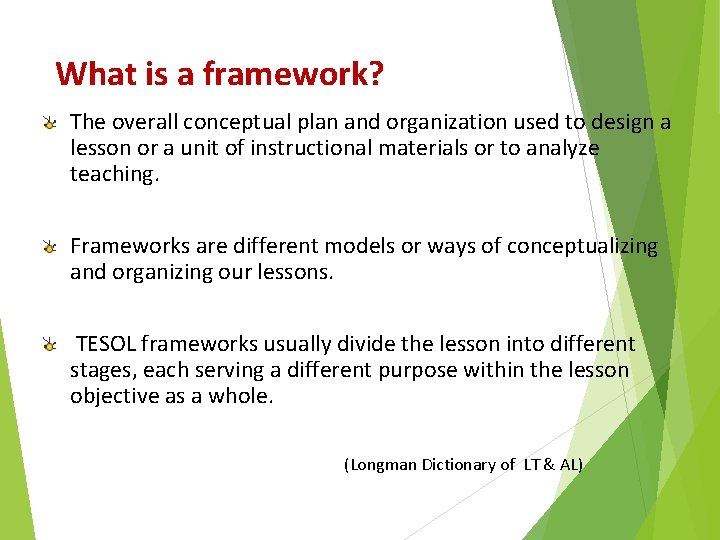 What is a framework?

The overall conceptual plan and organization used to design a lesson or a unit of instructional materials or to analyze teaching.

Frameworks are different models or ways of conceptualizing and organizing our lessons.

TESOL frameworks usually divide the lesson into different stages, each serving a different purpose within the lesson objective as a whole.

(Longman Dictionary of LT & AL)